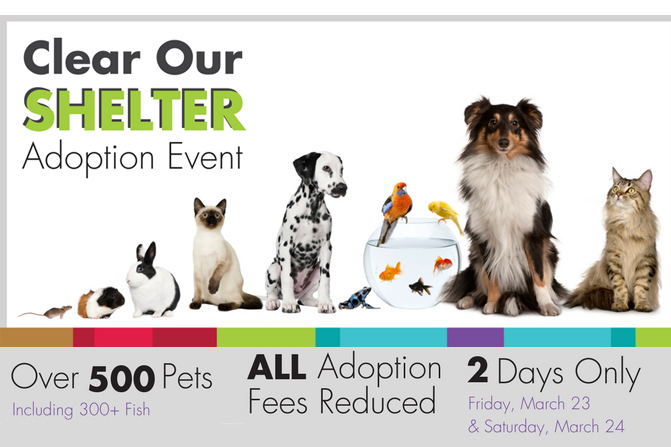 Clear Our
SHELTER
Adoption Event

Over 500 Pets
Including 300+ Fish

ALL Adoption Fees Reduced

2 Days Only
Friday, March 23
& Saturday, March 24